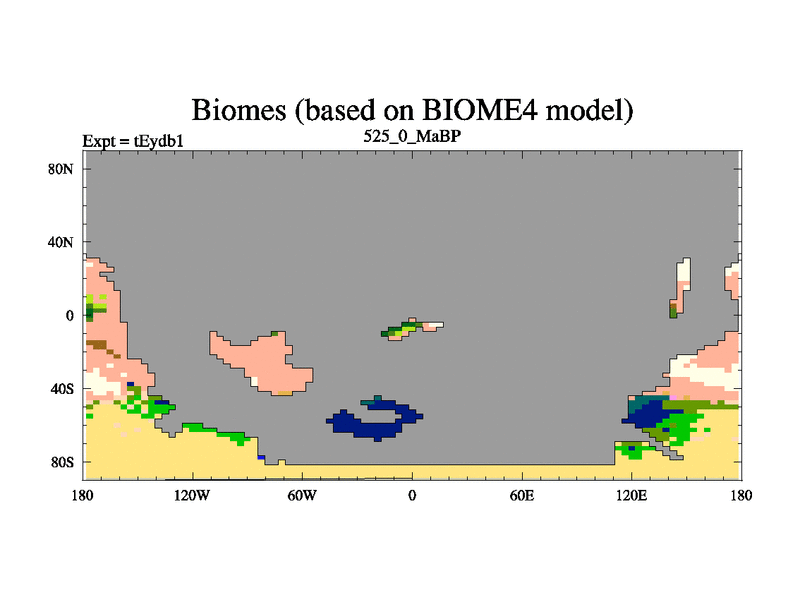 Biomes (based on BIOME4 model)

Expt = tEydb1

525_0_MaBP

80N
40N
0
40S
80S

180
120W
60W
0
60E
120E
180